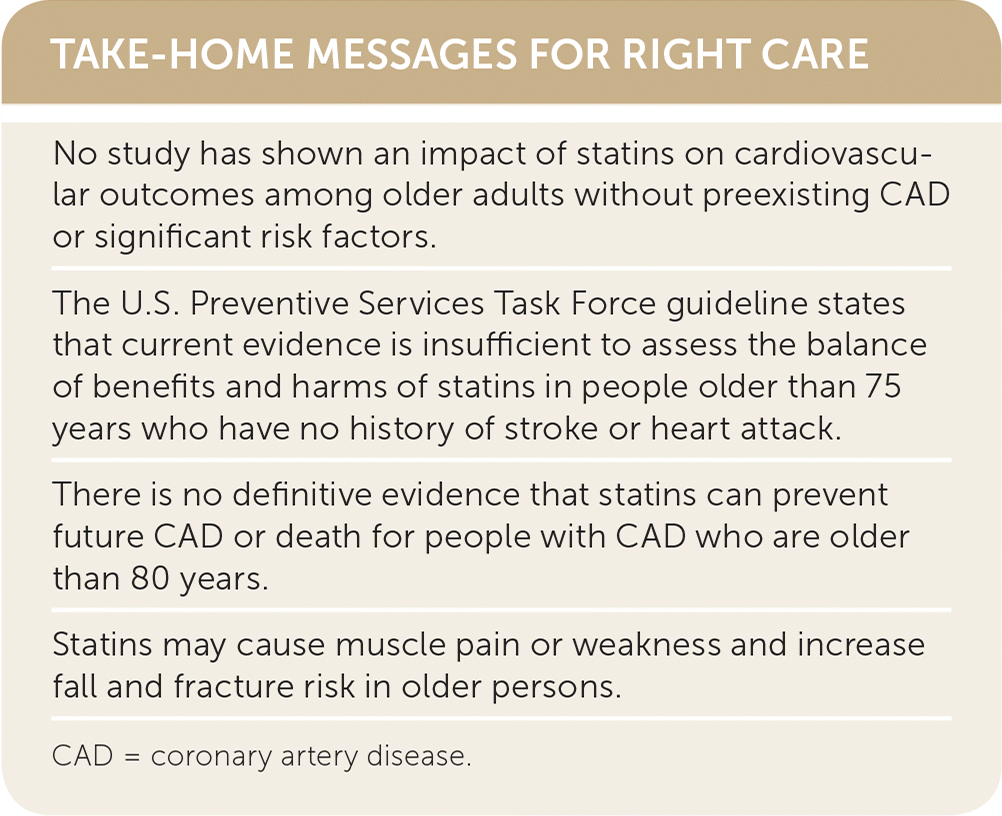 TAKE-HOME MESSAGES FOR RIGHT CARE

No study has shown an impact of statins on cardiovascular outcomes among older adults without preexisting CAD or significant risk factors.

The U.S. Preventive Services Task Force guideline states that current evidence is insufficient to assess the balance of benefits and harms of statins in people older than 75 years who have no history of stroke or heart attack.

There is no definitive evidence that statins can prevent future CAD or death for people with CAD who are older than 80 years.

Statins may cause muscle pain or weakness and increase fall and fracture risk in older persons.

CAD = coronary artery disease.